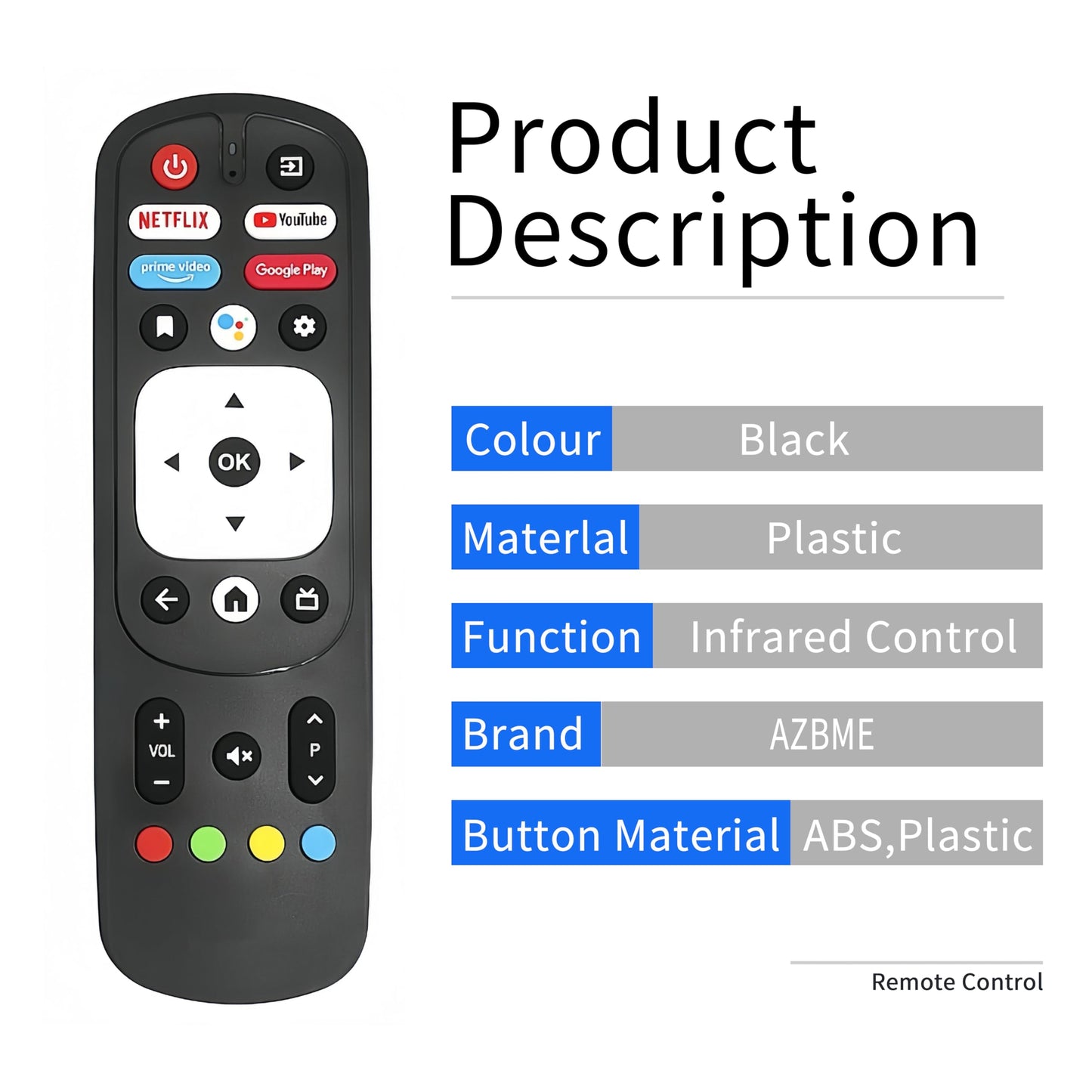 NETFLIX
YouTube
prime video
Google Play
OK
VOL
P

Product Description

| Colour | Black |
|---|---|
| Materlal | Plastic |
| Function | Infrared Control |
| Brand | AZBME |
| Button Material | ABS,Plastic |

Remote Control